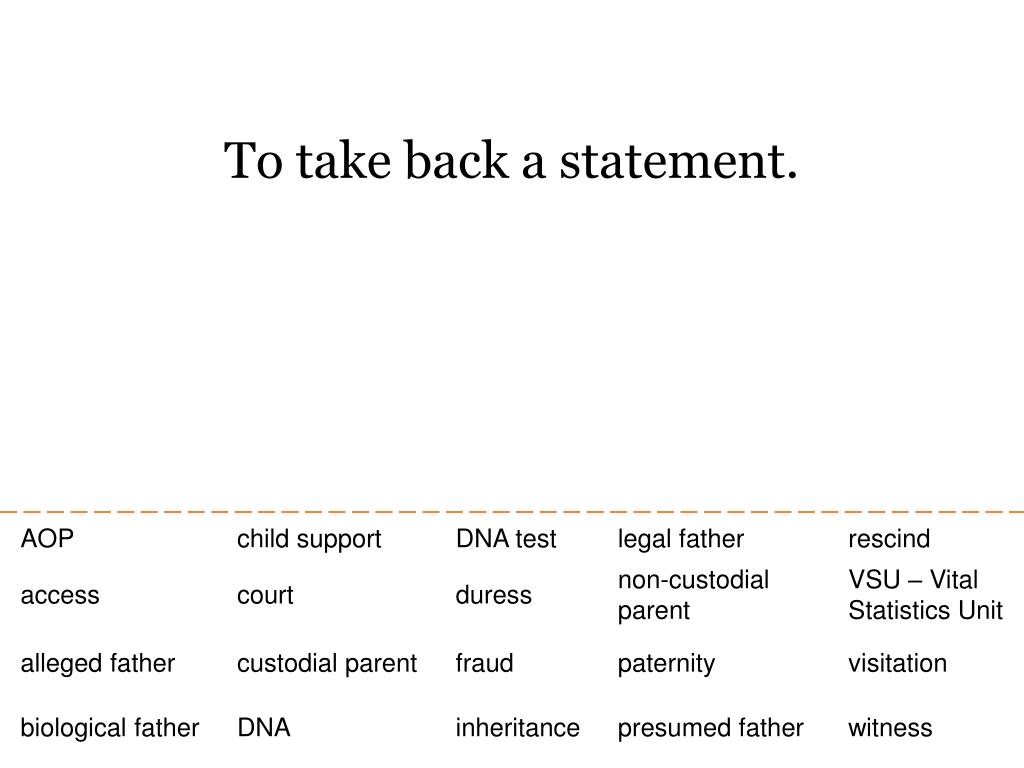 To take back a statement.

| AOP | child support | DNA test | legal father | rescind |
|---|---|---|---|---|
| access | court | duress | non-custodial parent | VSU – Vital Statistics Unit |
| alleged father | custodial parent | fraud | paternity | visitation |
| biological father | DNA | inheritance | presumed father | witness |